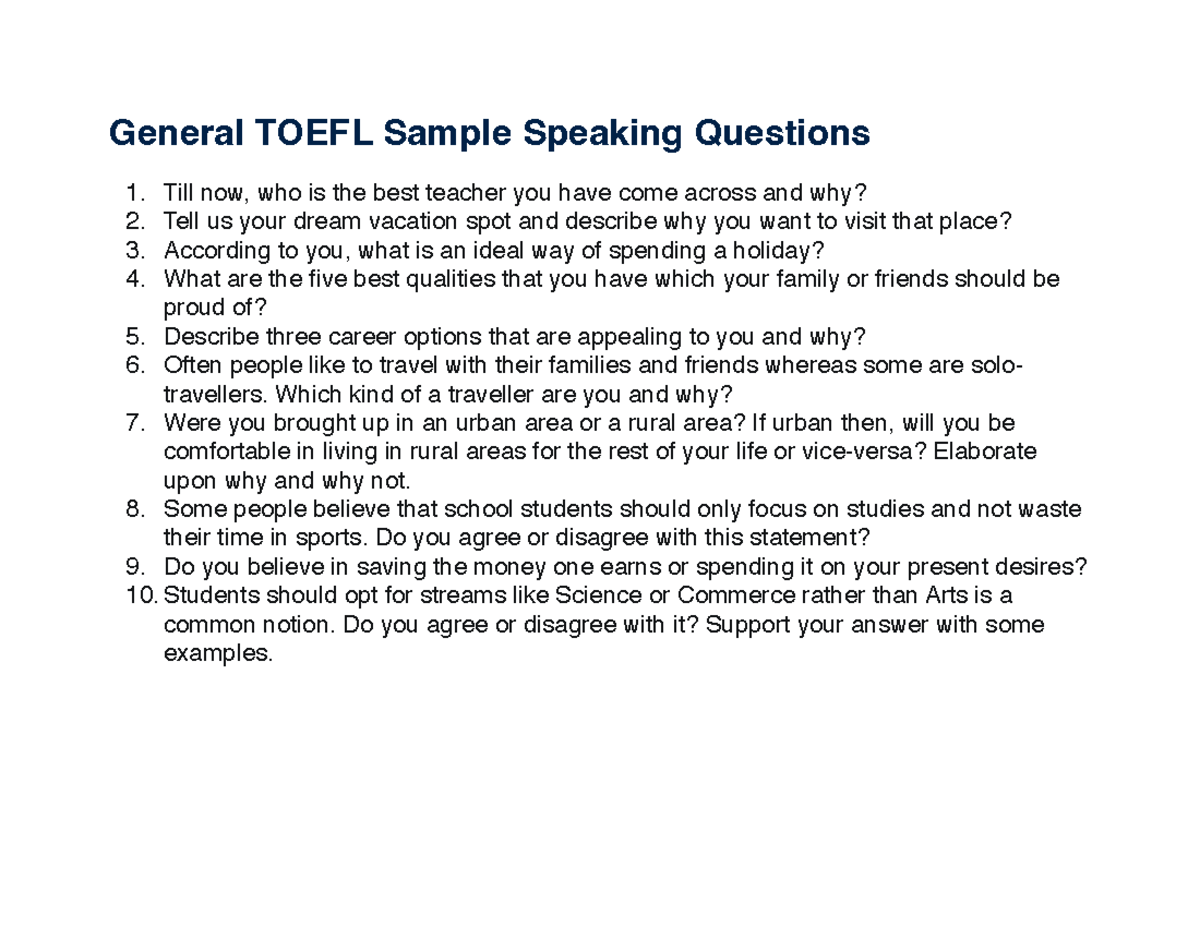 General TOEFL Sample Speaking Questions

1. Till now, who is the best teacher you have come across and why?
2. Tell us your dream vacation spot and describe why you want to visit that place?
3. According to you, what is an ideal way of spending a holiday?
4. What are the five best qualities that you have which your family or friends should be proud of?
5. Describe three career options that are appealing to you and why?
6. Often people like to travel with their families and friends whereas some are solo-travellers. Which kind of a traveller are you and why?
7. Were you brought up in an urban area or a rural area? If urban then, will you be comfortable in living in rural areas for the rest of your life or vice-versa? Elaborate upon why and why not.
8. Some people believe that school students should only focus on studies and not waste their time in sports. Do you agree or disagree with this statement?
9. Do you believe in saving the money one earns or spending it on your present desires?
10. Students should opt for streams like Science or Commerce rather than Arts is a common notion. Do you agree or disagree with it? Support your answer with some examples.